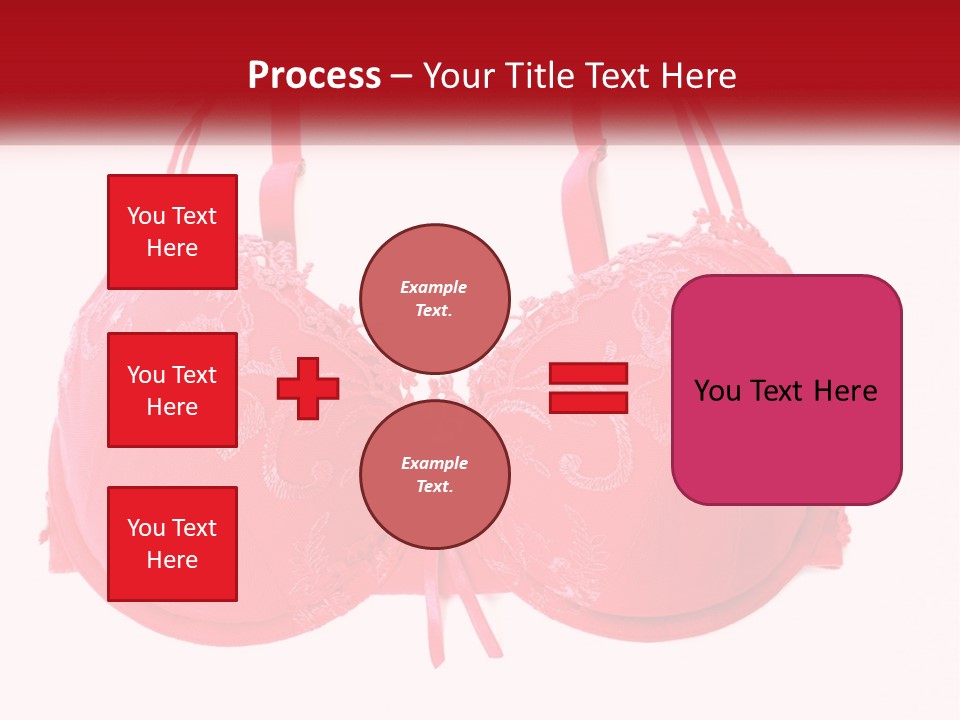 Process – Your Title Text Here

You Text Here

You Text Here

You Text Here

Example Text.

Example Text.

You Text Here